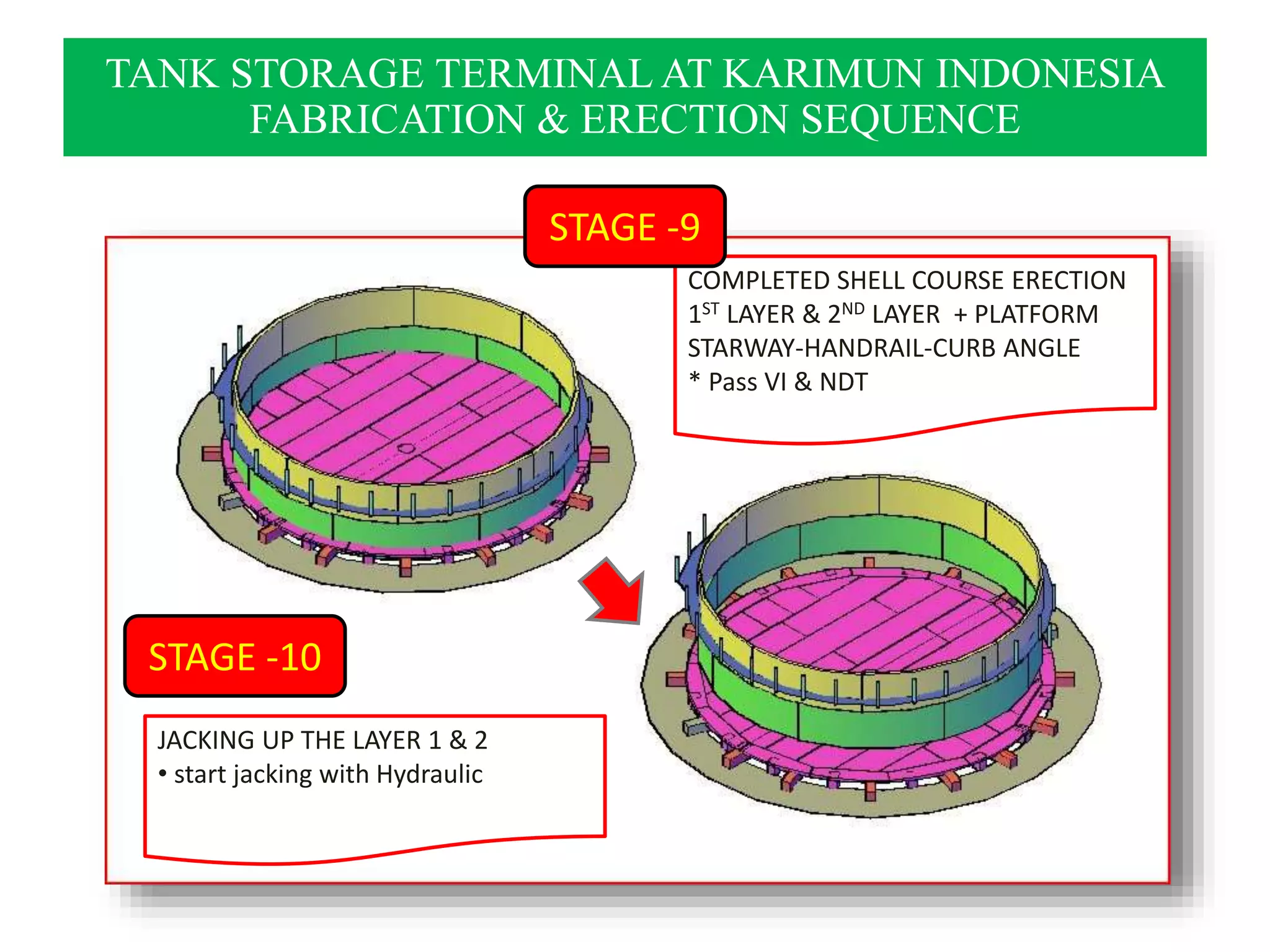 TANK STORAGE TERMINAL AT KARIMUN INDONESIA
FABRICATION & ERECTION SEQUENCE

STAGE -9

COMPLETED SHELL COURSE ERECTION
$1^{ST}$ LAYER & $2^{ND}$ LAYER + PLATFORM
STARWAY-HANDRAIL-CURB ANGLE
* Pass VI & NDT

STAGE -10

JACKING UP THE LAYER 1 & 2
• start jacking with Hydraulic